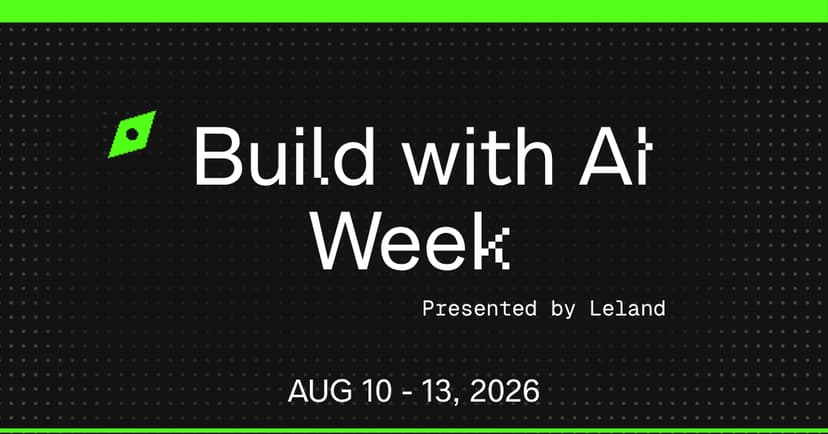 Build with AI Week

Presented by Leland

AUG 10 - 13, 2026